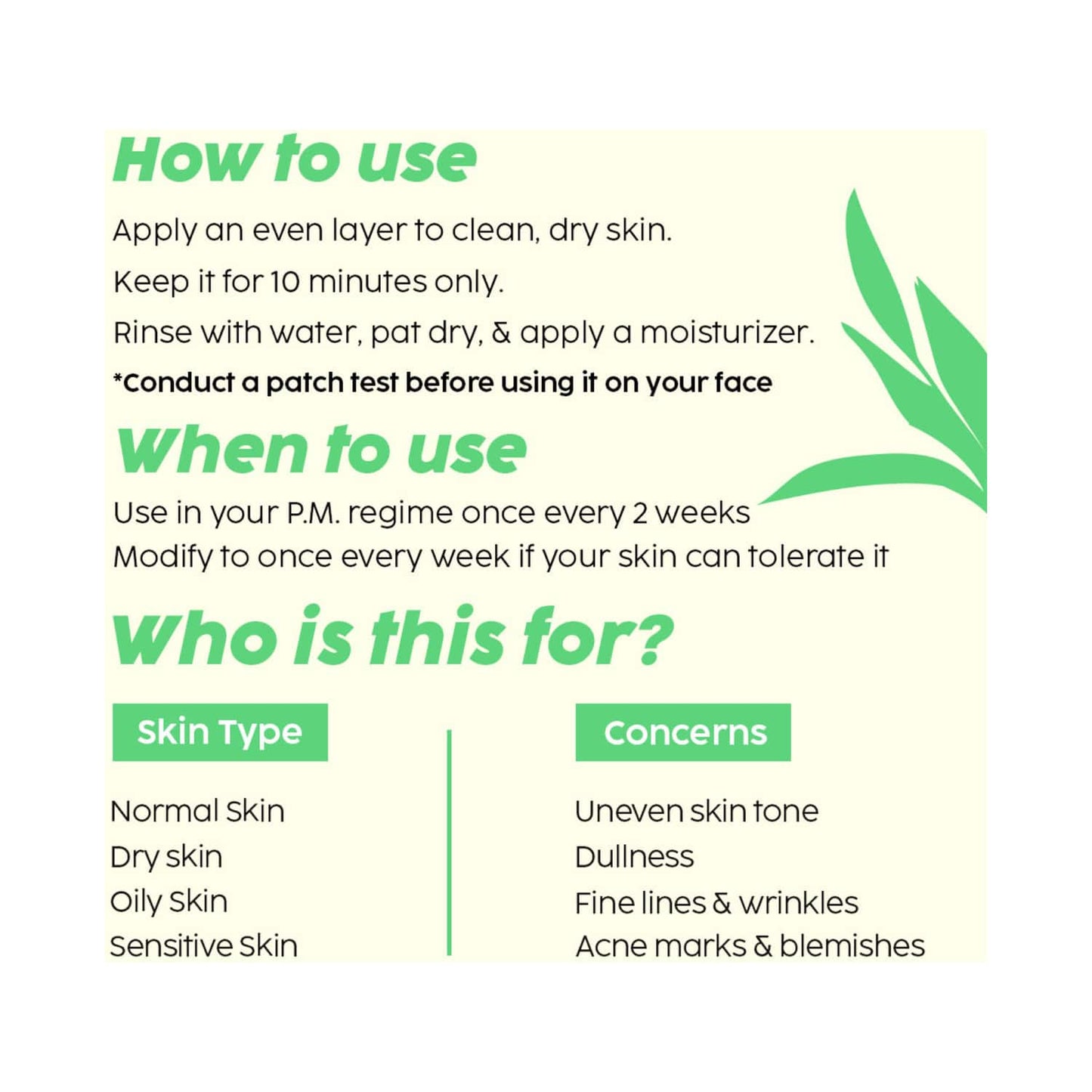 How to use

Apply an even layer to clean, dry skin.

Keep it for 10 minutes only.

Rinse with water, pat dry, & apply a moisturizer.

*Conduct a patch test before using it on your face

When to use

Use in your P.M. regime once every 2 weeks
Modify to once every week if your skin can tolerate it

Who is this for?

Skin Type

Normal Skin
Dry skin
Oily Skin
Sensitive Skin

Concerns

Uneven skin tone
Dullness
Fine lines & wrinkles
Acne marks & blemishes